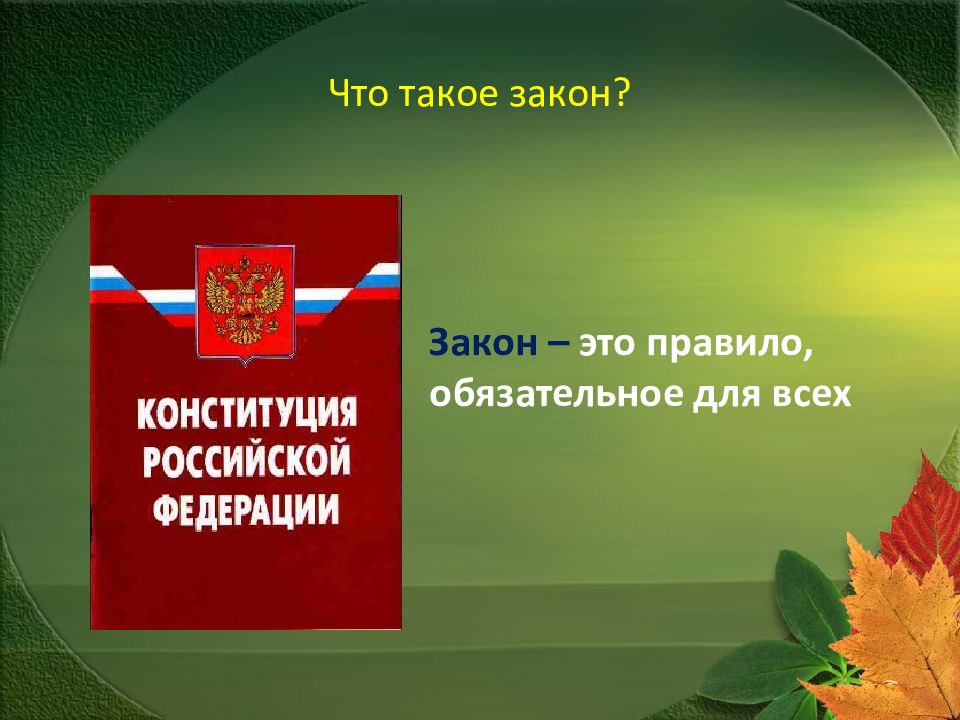 Что такое закон?

КОНСТИТУЦИЯ РОССИЙСКОЙ ФЕДЕРАЦИИ

Закон – это правило, обязательное для всех